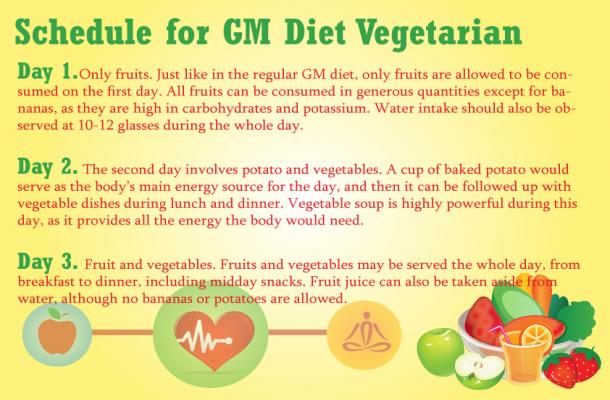 Schedule for GM Diet Vegetarian

Day 1. Only fruits. Just like in the regular GM diet, only fruits are allowed to be consumed on the first day. All fruits can be consumed in generous quantities except for bananas, as they are high in carbohydrates and potassium. Water intake should also be observed at 10-12 glasses during the whole day.

Day 2. The second day involves potato and vegetables. A cup of baked potato would serve as the body's main energy source for the day, and then it can be followed up with vegetable dishes during lunch and dinner. Vegetable soup is highly powerful during this day, as it provides all the energy the body would need.

Day 3. Fruit and vegetables. Fruits and vegetables may be served the whole day, from breakfast to dinner, including midday snacks. Fruit juice can also be taken aside from water, although no bananas or potatoes are allowed.